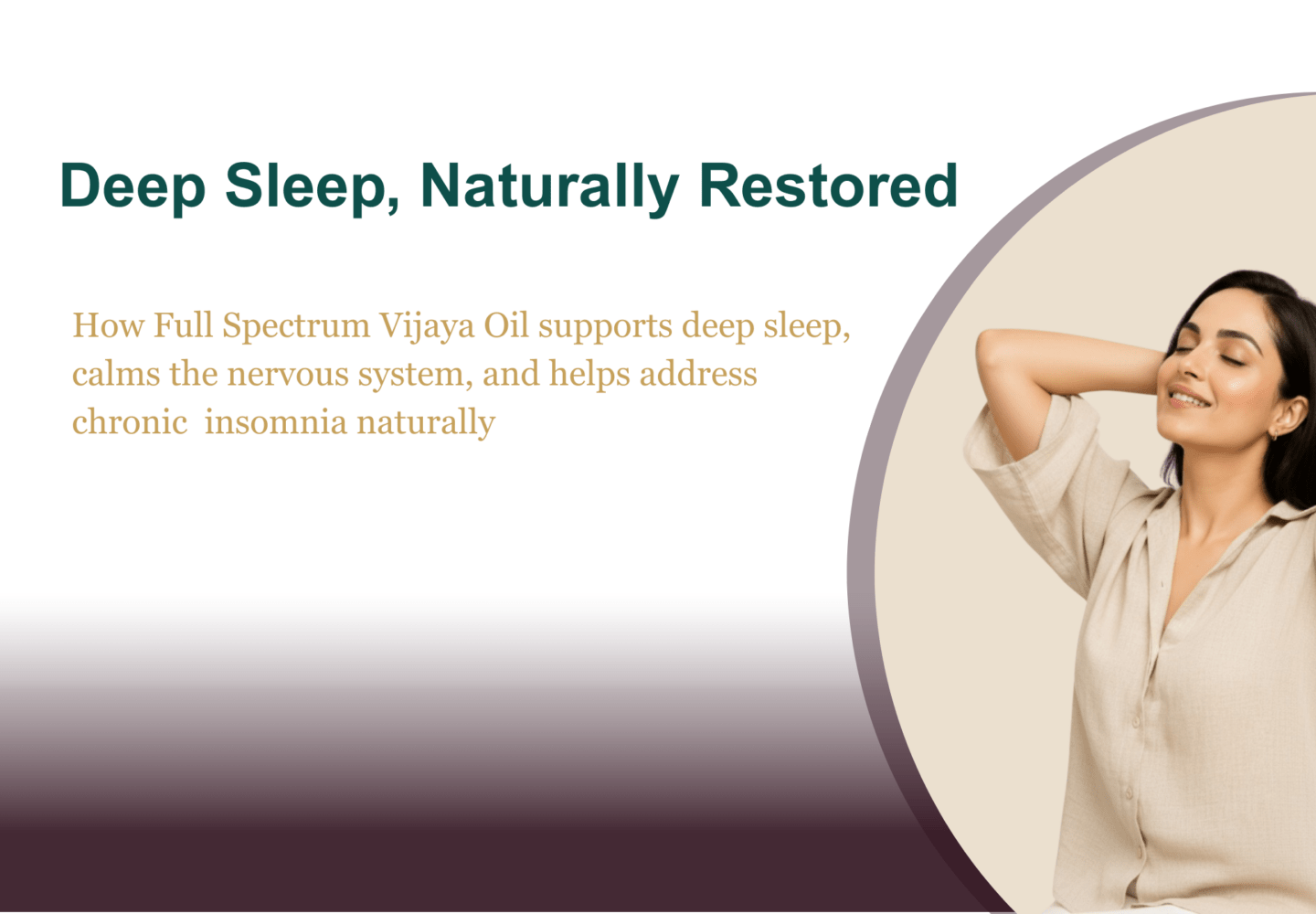 Deep Sleep, Naturally Restored

How Full Spectrum Vijaya Oil supports deep sleep, calms the nervous system, and helps address chronic  insomnia naturally